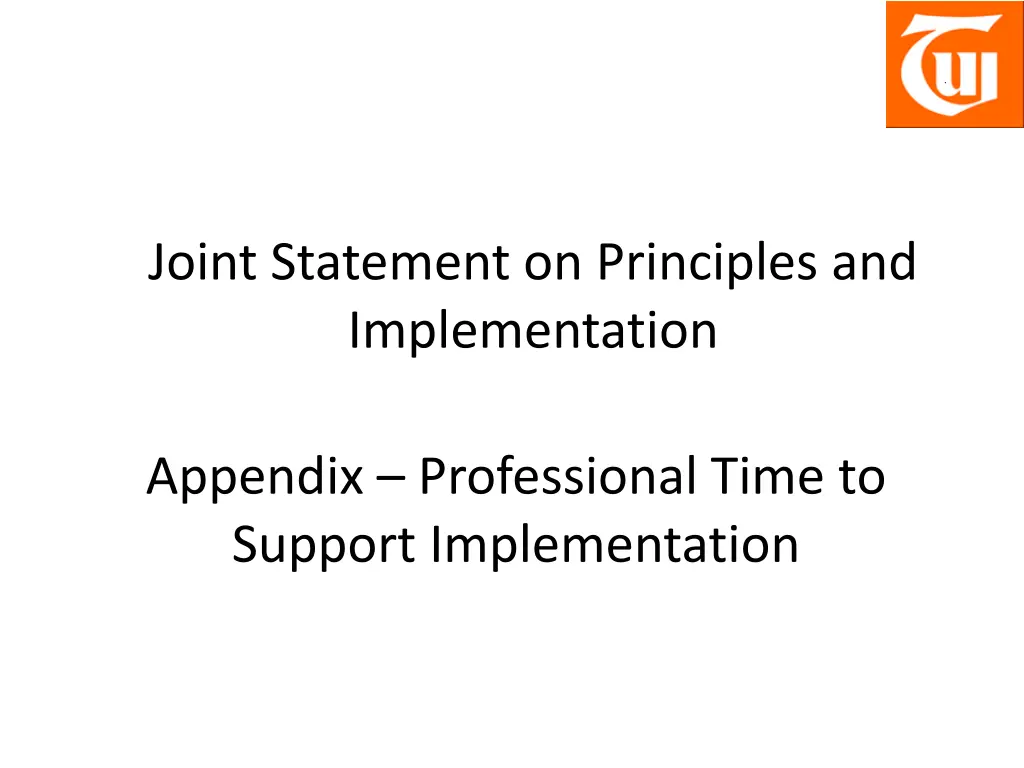 TUI

Joint Statement on Principles and Implementation

Appendix – Professional Time to Support Implementation